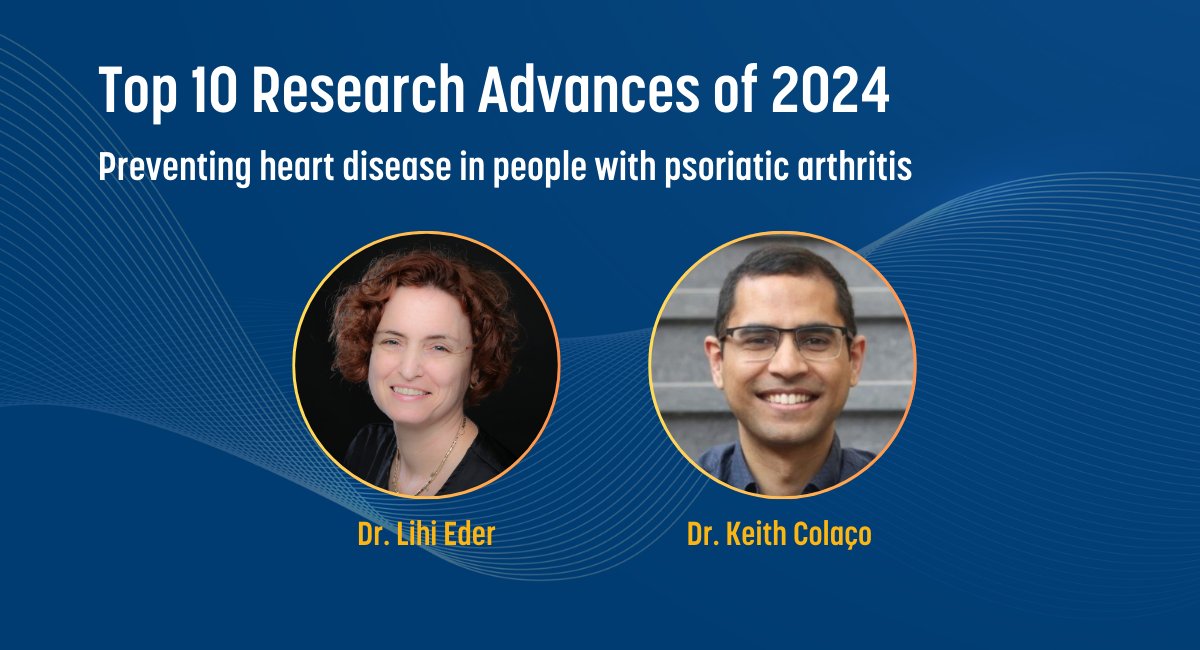 Top 10 Research Advances of 2024

Preventing heart disease in people with psoriatic arthritis

Dr. Lihi Eder

Dr. Keith Colaço